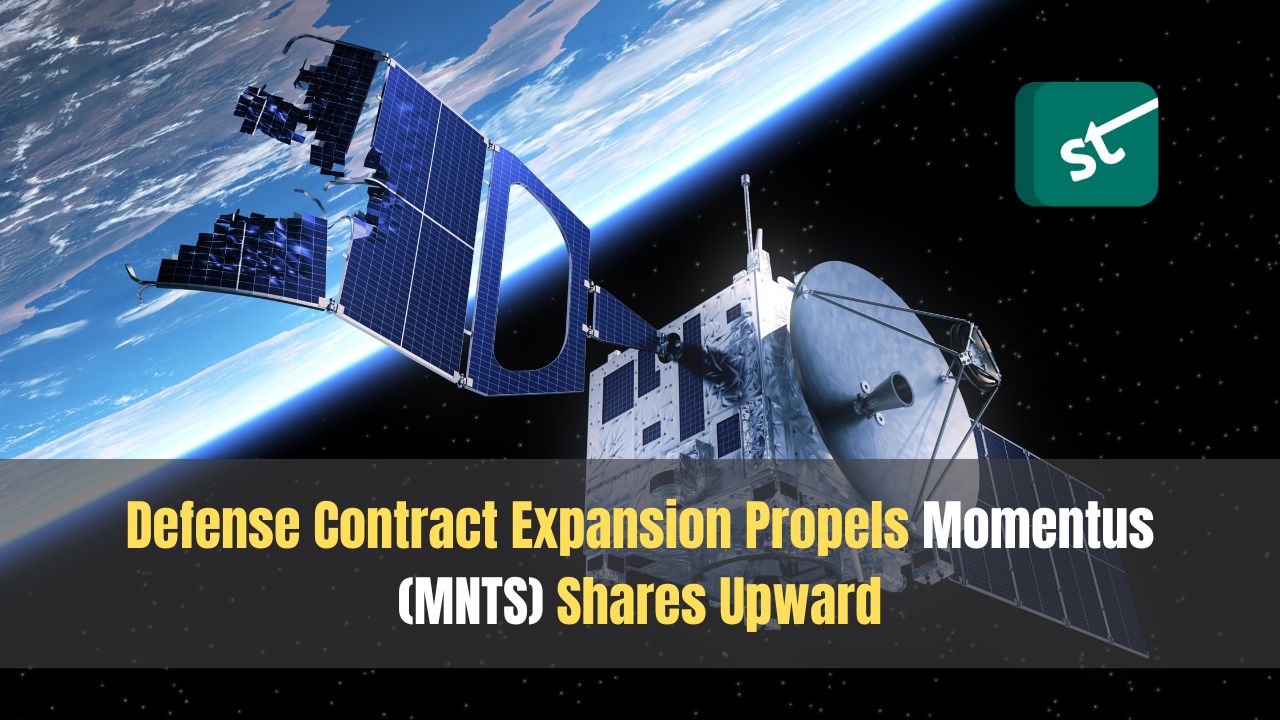 st

Defense Contract Expansion Propels Momentus (MNTS) Shares Upward